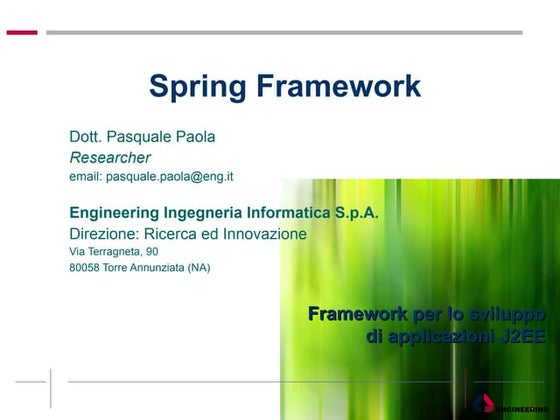 Spring Framework

Dott. Pasquale Paola
Researcher
email: pasquale.paola@eng.it

Engineering Ingegneria Informatica S.p.A.
Direzione: Ricerca ed Innovazione
Via Terragneta, 90
80058 Torre Annunziata (NA)

Framework per lo sviluppo di applicazioni J2EE

ENGINEERING